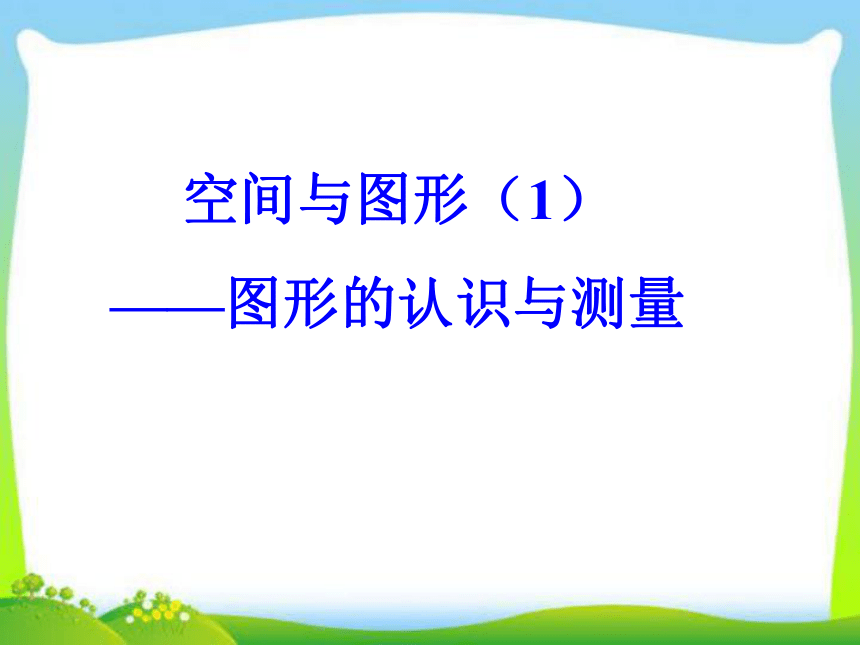 空间与图形（1）

——图形的认识与测量